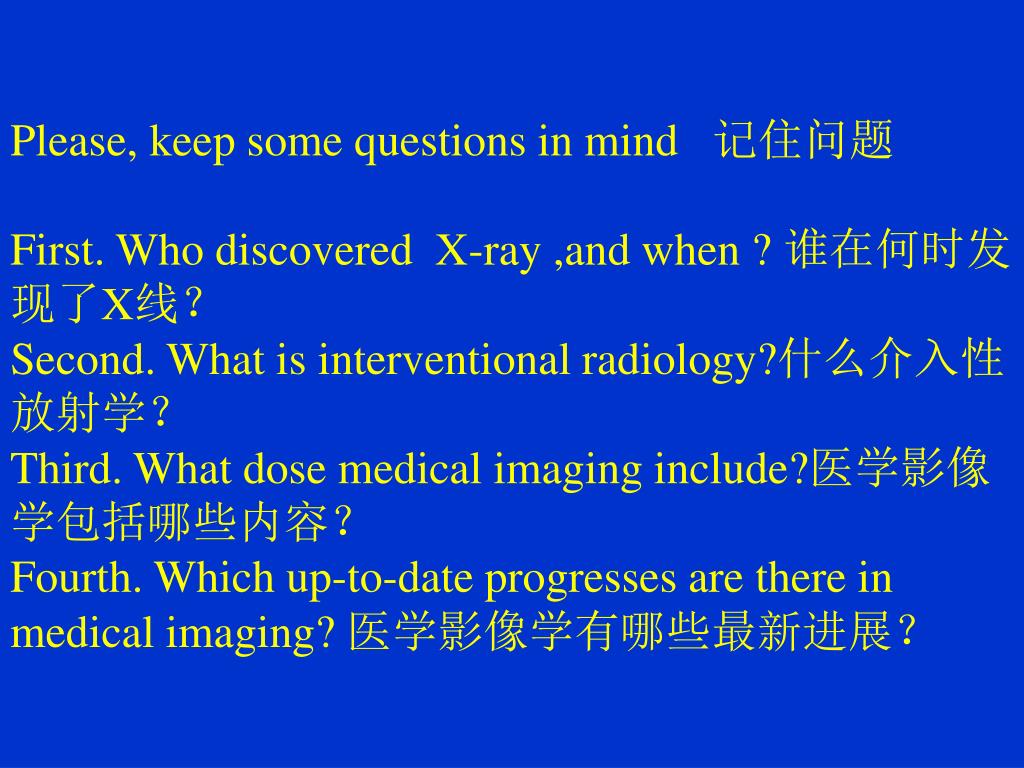 Please, keep some questions in mind 记住问题

First. Who discovered X-ray ,and when ? 谁在何时发现了X线？
Second. What is interventional radiology?什么介入性放射学？
Third. What dose medical imaging include?医学影像学包括哪些内容？
Fourth. Which up-to-date progresses are there in medical imaging? 医学影像学有哪些最新进展？